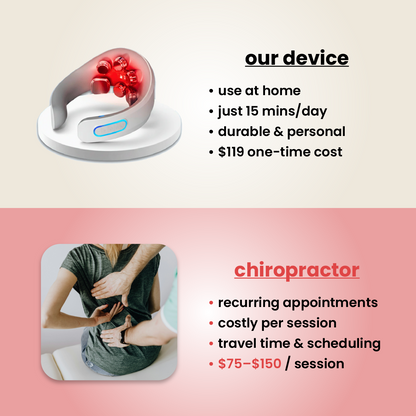 our device

• use at home
• just 15 mins/day
• durable & personal
• $119 one-time cost

chiropractor

• recurring appointments
• costly per session
• travel time & scheduling
• $75–$150 / session